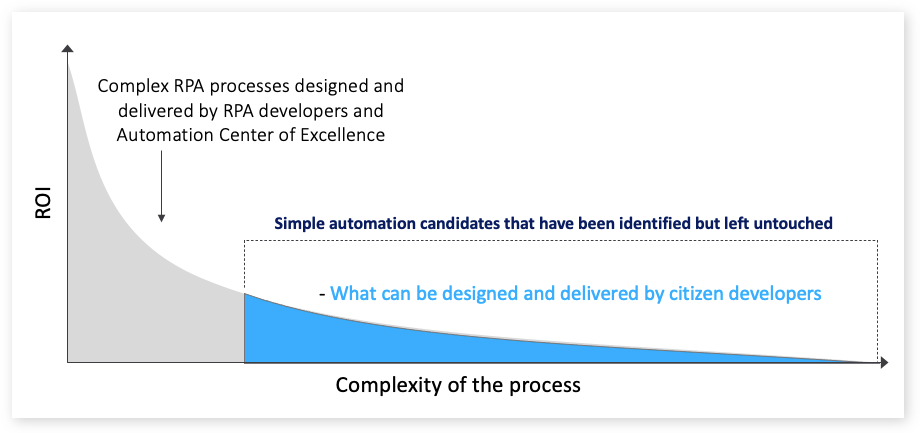 Complex RPA processes designed and delivered by RPA developers and Automation Center of Excellence

ROI

Simple automation candidates that have been identified but left untouched

- What can be designed and delivered by citizen developers

Complexity of the process